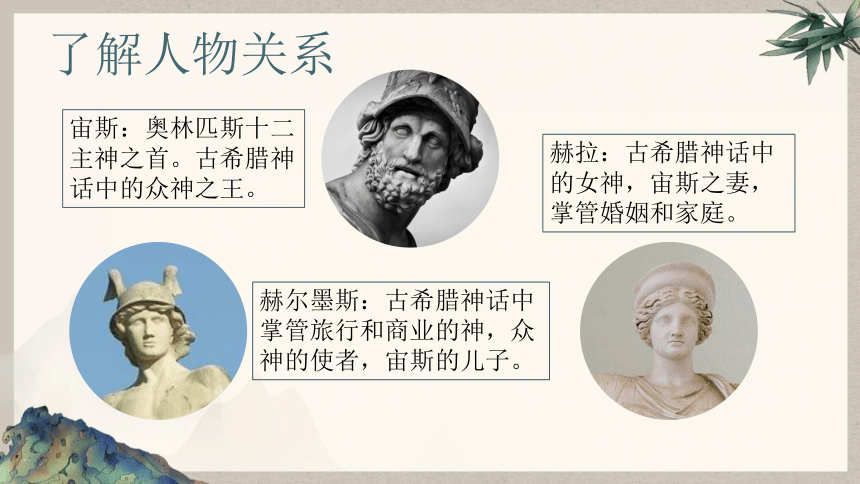 了解人物关系

宙斯：奥林匹斯十二主神之首。古希腊神话中的众神之王。

赫拉：古希腊神话中的女神，宙斯之妻，掌管婚姻和家庭。

赫尔墨斯：古希腊神话中掌管旅行和商业的神，众神的使者，宙斯的儿子。